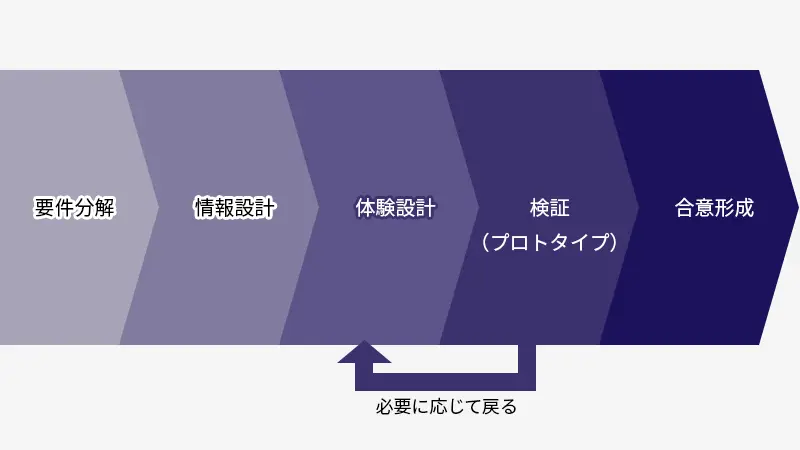 要件分解

情報設計

体験設計

検証
（プロトタイプ）

合意形成

必要に応じて戻る